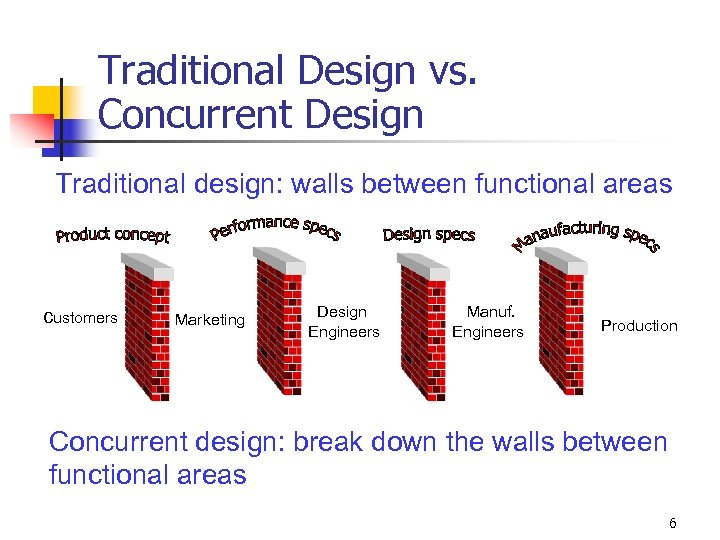 Traditional Design vs. Concurrent Design

Traditional design: walls between functional areas

Product concept

Performance specs

Design specs

Manaufacturing specs

Customers

Marketing

Design Engineers

Manuf. Engineers

Production

Concurrent design: break down the walls between functional areas

6